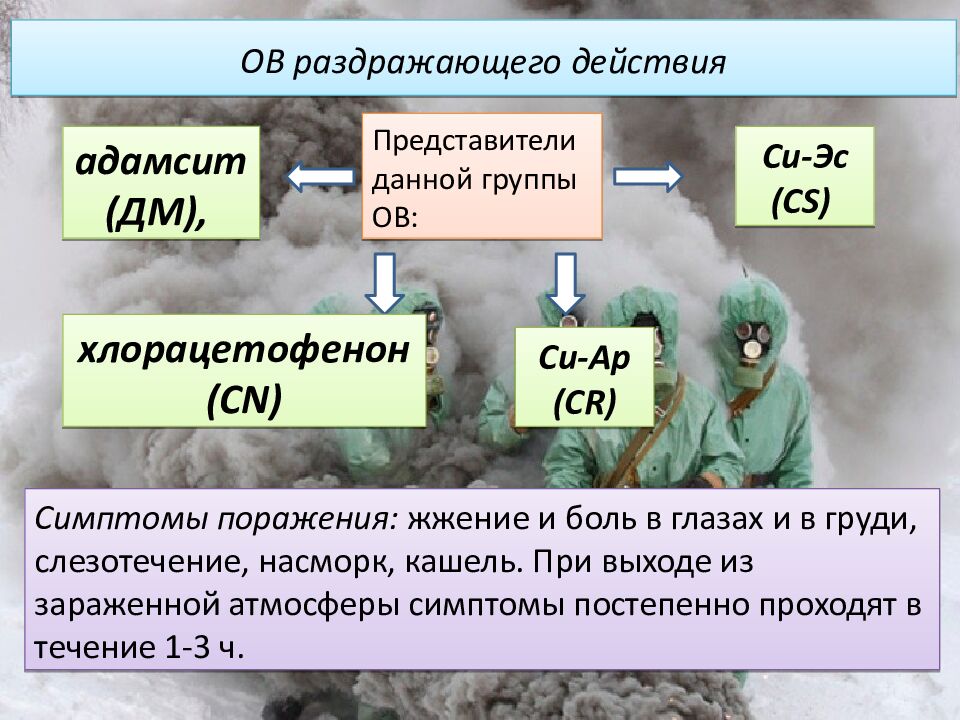 ОВ раздражающего действия

адамсит (ДМ),

Представители данной группы ОВ:

Си-Эс (CS)

хлорацетофенон (CN)

Си-Ар (CR)

Симптомы поражения: жжение и боль в глазах и в груди, слезотечение, насморк, кашель. При выходе из зараженной атмосферы симптомы постепенно проходят в течение 1-3 ч.